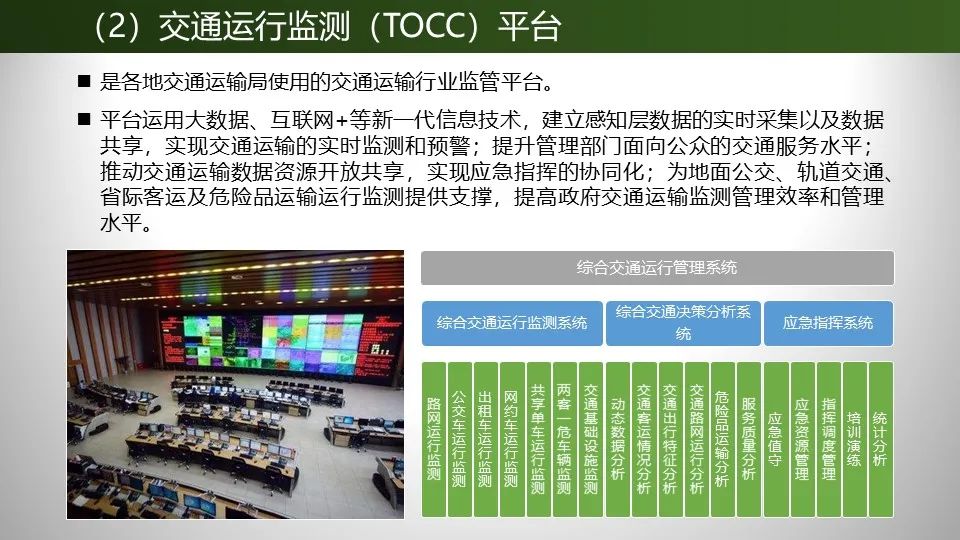 （2）交通运行监测（TOCC）平台

■ 是各地交通运输局使用的交通运输行业监管平台。

■ 平台运用大数据、互联网+等新一代信息技术，建立感知层数据的实时采集以及数据共享，实现交通运输的实时监测和预警；提升管理部门面向公众的交通服务水平；推动交通运输数据资源开放共享，实现应急指挥的协同化；为地面公交、轨道交通、省际客运及危险品运输运行监测提供支撑，提高政府交通运输监测管理效率和管理水平。

综合交通运行管理系统

综合交通运行监测系统

综合交通决策分析系统

应急指挥系统

路网运行监测

公交车运行监测

出租车运行监测

网约车运行监测

共享单车运行监测

两客一危车辆监测

交通基础设施监测

动态数据分析

交通客运情况分析

交通出行特征分析

交通路网运行分析

危险品运输分析

服务质量分析

应急值守

应急资源管理

指挥调度管理

培训演练

统计分析